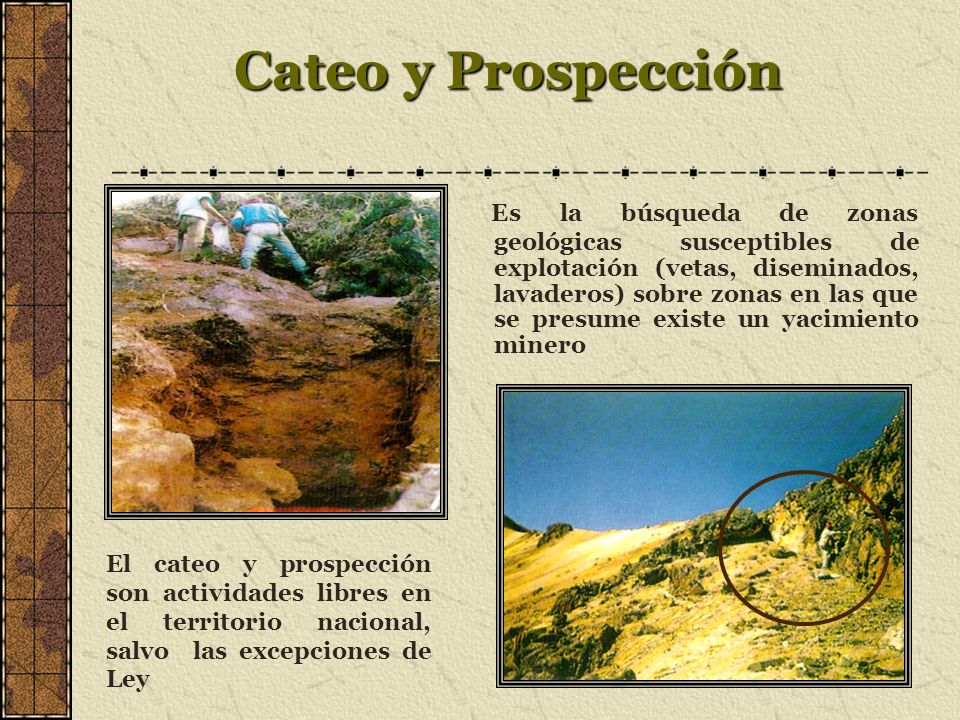 Cateo y Prospección

Es la búsqueda de zonas geológicas susceptibles de explotación (vetas, diseminados, lavaderos) sobre zonas en las que se presume existe un yacimiento minero

El cateo y prospección son actividades libres en el territorio nacional, salvo las excepciones de Ley